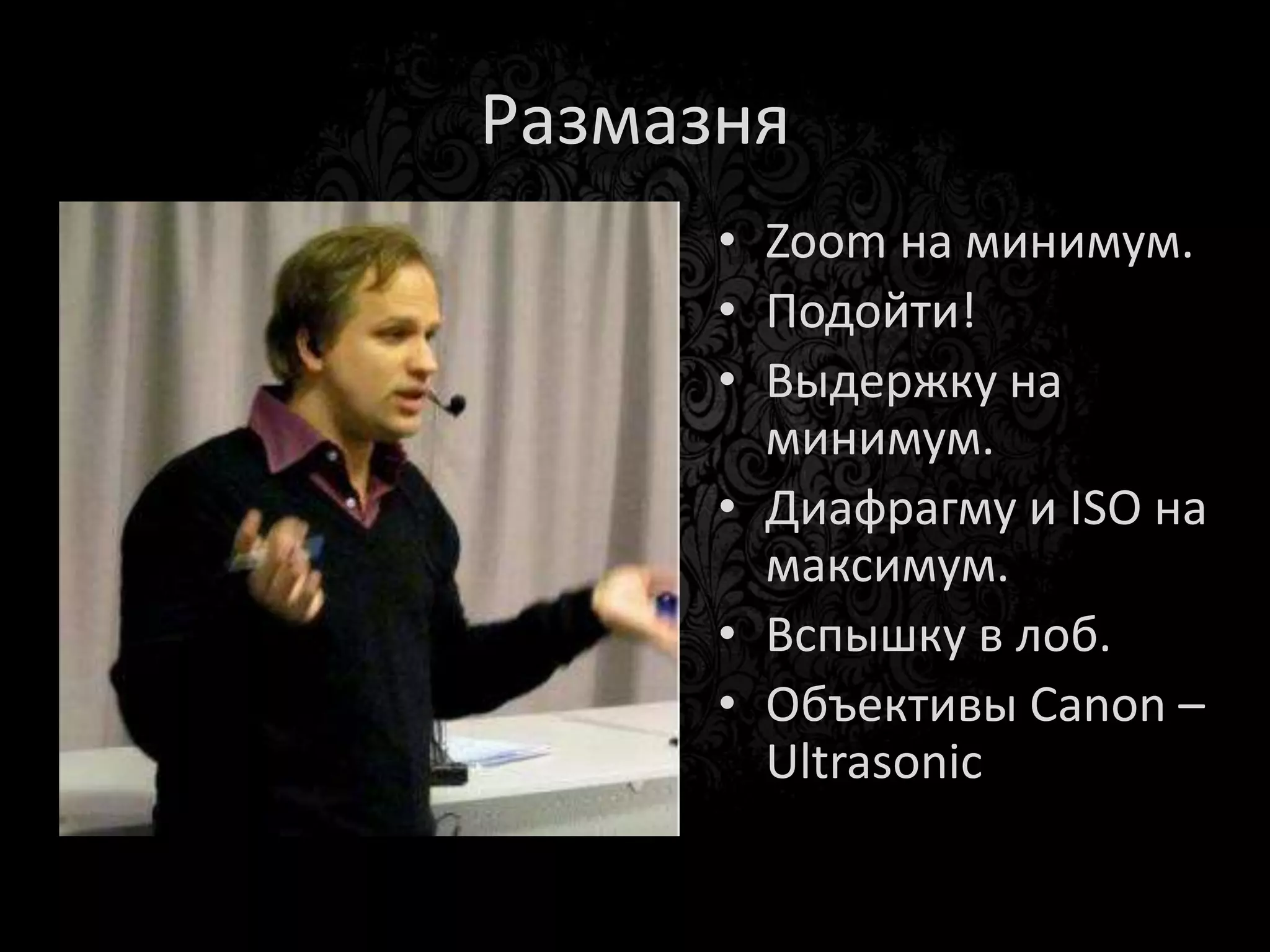 Размазня

• Zoom на минимум.
• Подойти!
• Выдержку на минимум.
• Диафрагму и ISO на максимум.
• Вспышку в лоб.
• Объективы Canon – Ultrasonic